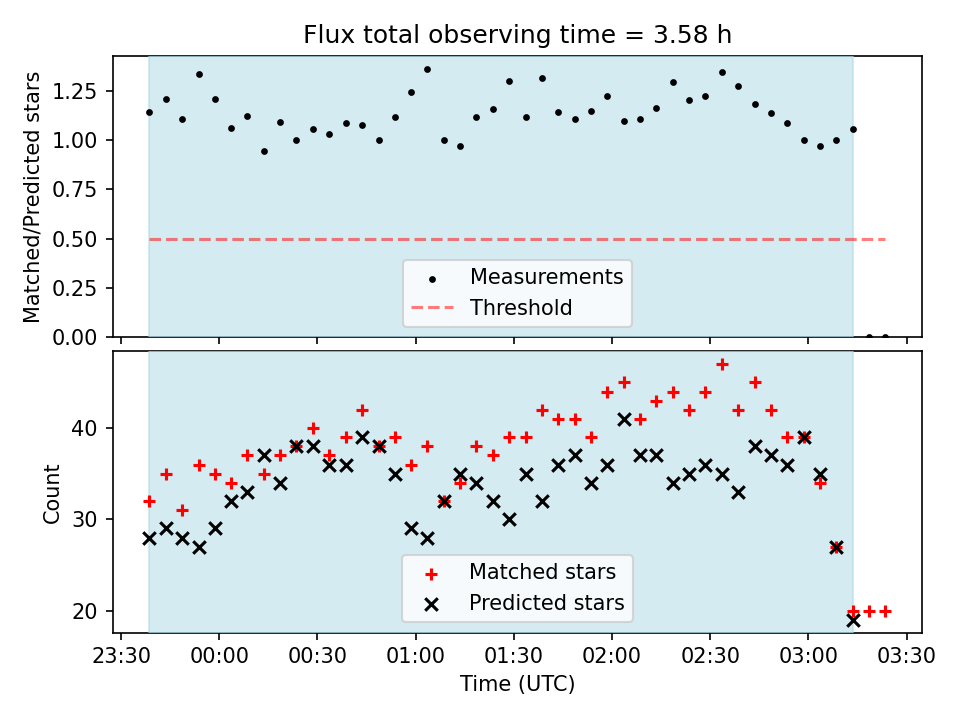 Flux total observing time = 3.58 h

Matched/Predicted stars
1.25
1.00
0.75
0.50
0.25
0.00

Measurements
Threshold

Count
40
30
20

Matched stars
Predicted stars

23:30 00:00 00:30 01:00 01:30 02:00 02:30 03:00 03:30
Time (UTC)